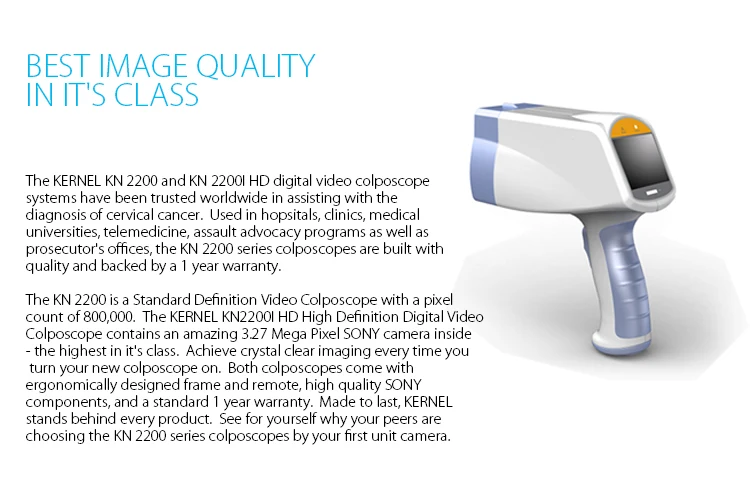 BEST IMAGE QUALITY
IN IT'S CLASS

The KERNEL KN 2200 and KN 2200I HD digital video colposcope systems have been trusted worldwide in assisting with the diagnosis of cervical cancer. Used in hopsitals, clinics, medical universities, telemedicine, assault advocacy programs as well as prosecutor's offices, the KN 2200 series colposcopes are built with quality and backed by a 1 year warranty.

The KN 2200 is a Standard Definition Video Colposcope with a pixel count of 800,000. The KERNEL KN2200I HD High Definition Digital Video Colposcope contains an amazing 3.27 Mega Pixel SONY camera inside - the highest in it's class. Achieve crystal clear imaging every time you turn your new colposcope on. Both colposcopes come with ergonomically designed frame and remote, high quality SONY components, and a standard 1 year warranty. Made to last, KERNEL stands behind every product. See for yourself why your peers are choosing the KN 2200 series colposcopes by your first unit camera.